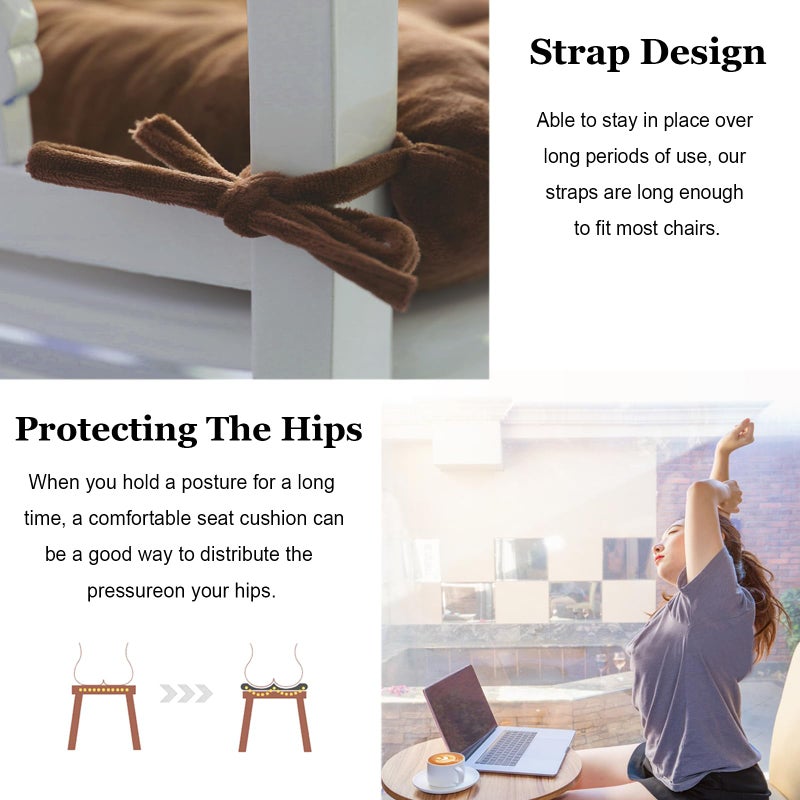 Strap Design

Able to stay in place over long periods of use, our straps are long enough to fit most chairs.

Protecting The Hips

When you hold a posture for a long time, a comfortable seat cushion can be a good way to distribute the pressureon your hips.